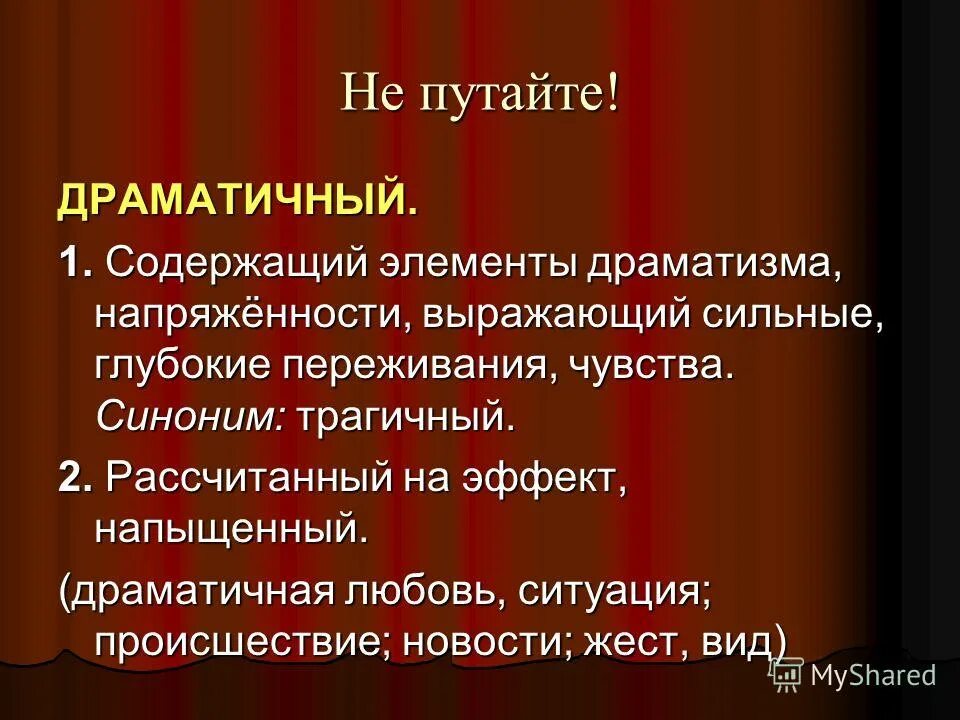 Не путайте!

ДРАМАТИЧНЫЙ.

1. Содержащий элементы драматизма, напряжённости, выражающий сильные, глубокие переживания, чувства. Синоним: трагичный.

2. Рассчитанный на эффект, напыщенный.

(драматичная любовь, ситуация; происшествие; новости; жест, вид)

MyShared